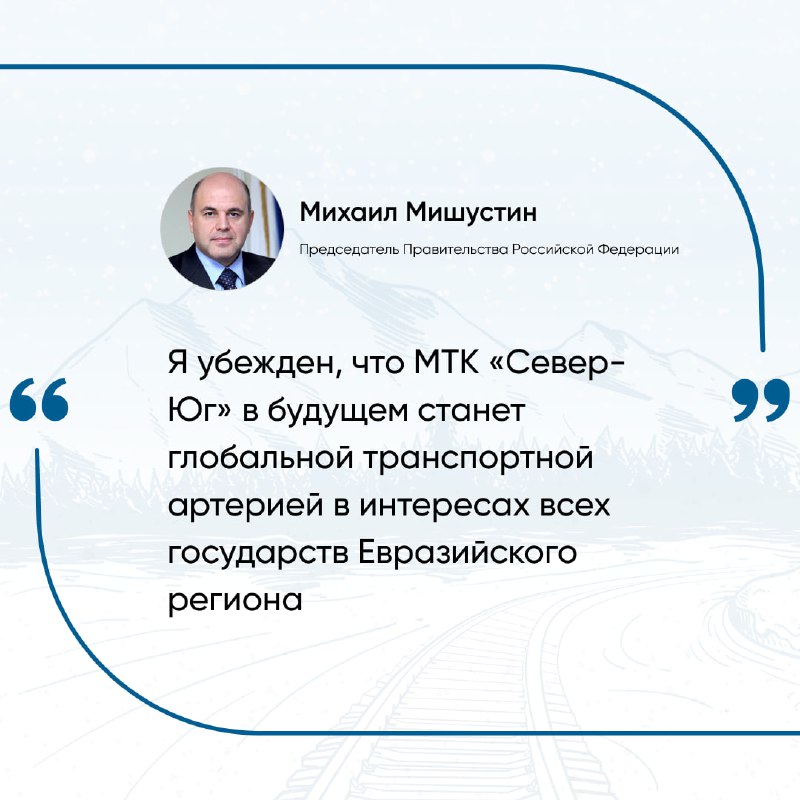 Михаил Мишустин

Председатель Правительства Российской Федерации

“

Я убежден, что МТК «Север-Юг» в будущем станет глобальной транспортной артерией в интересах всех государств Евразийского региона

”